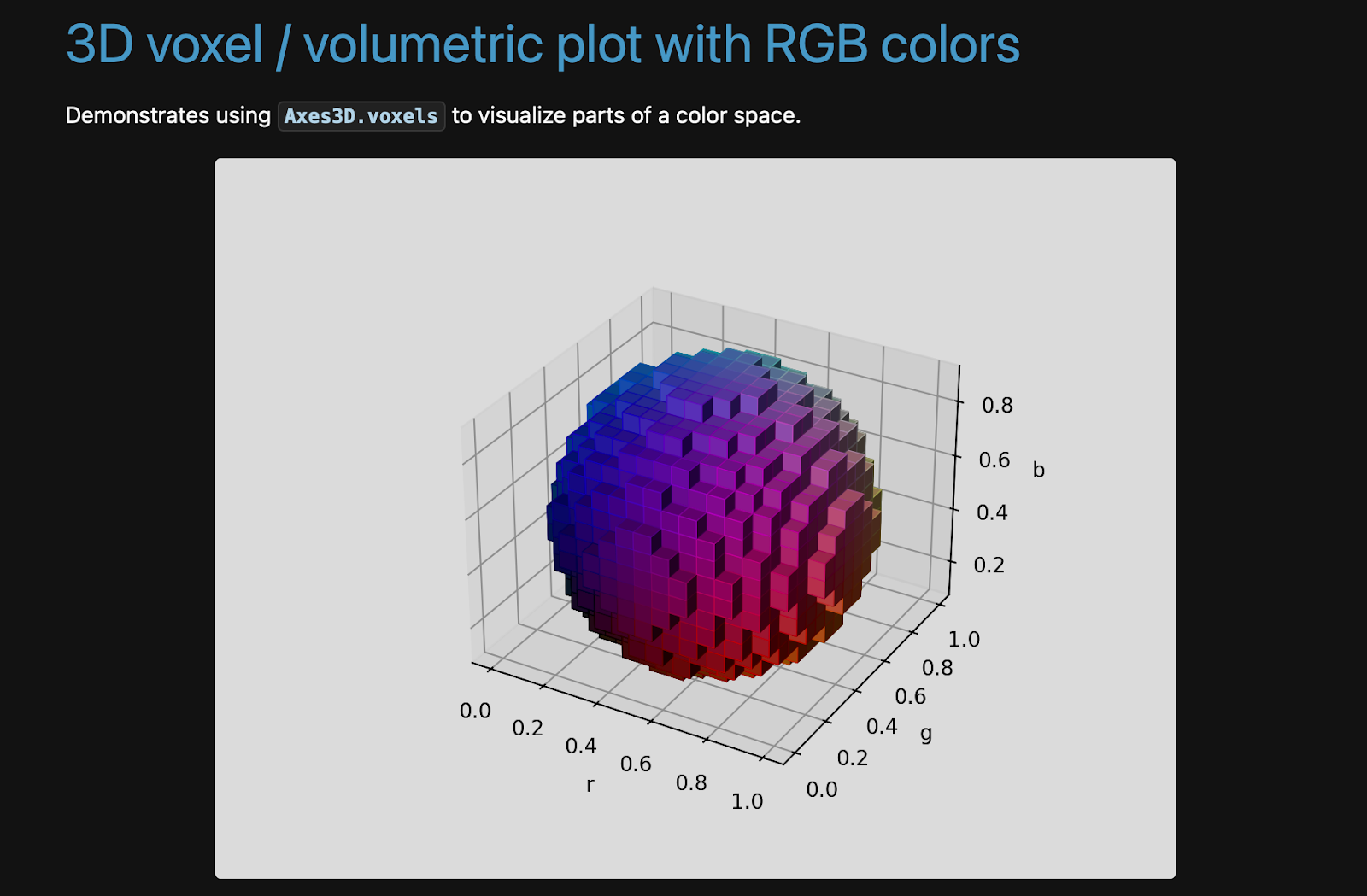 3D voxel / volumetric plot with RGB colors

Demonstrates using Axes3D.voxels to visualize parts of a color space.

0.8
0.6
0.4
0.2
b

1.0
0.8
0.6
0.4
0.2
0.0
g

0.0
0.2
0.4
0.6
0.8
1.0
r